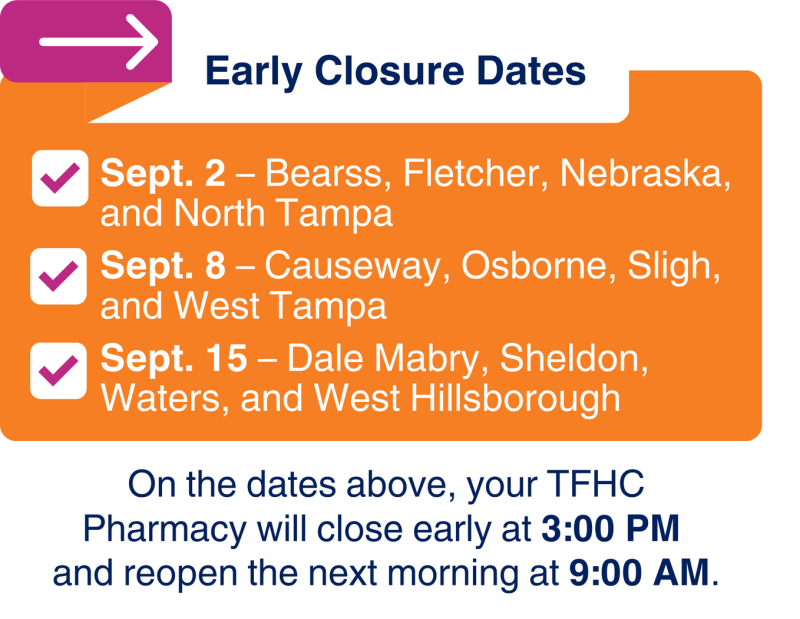 Early Closure Dates

Sept. 2 – Bearss, Fletcher, Nebraska, and North Tampa

Sept. 8 – Causeway, Osborne, Sligh, and West Tampa

Sept. 15 – Dale Mabry, Sheldon, Waters, and West Hillsborough

On the dates above, your TFHC Pharmacy will close early at 3:00 PM and reopen the next morning at 9:00 AM.